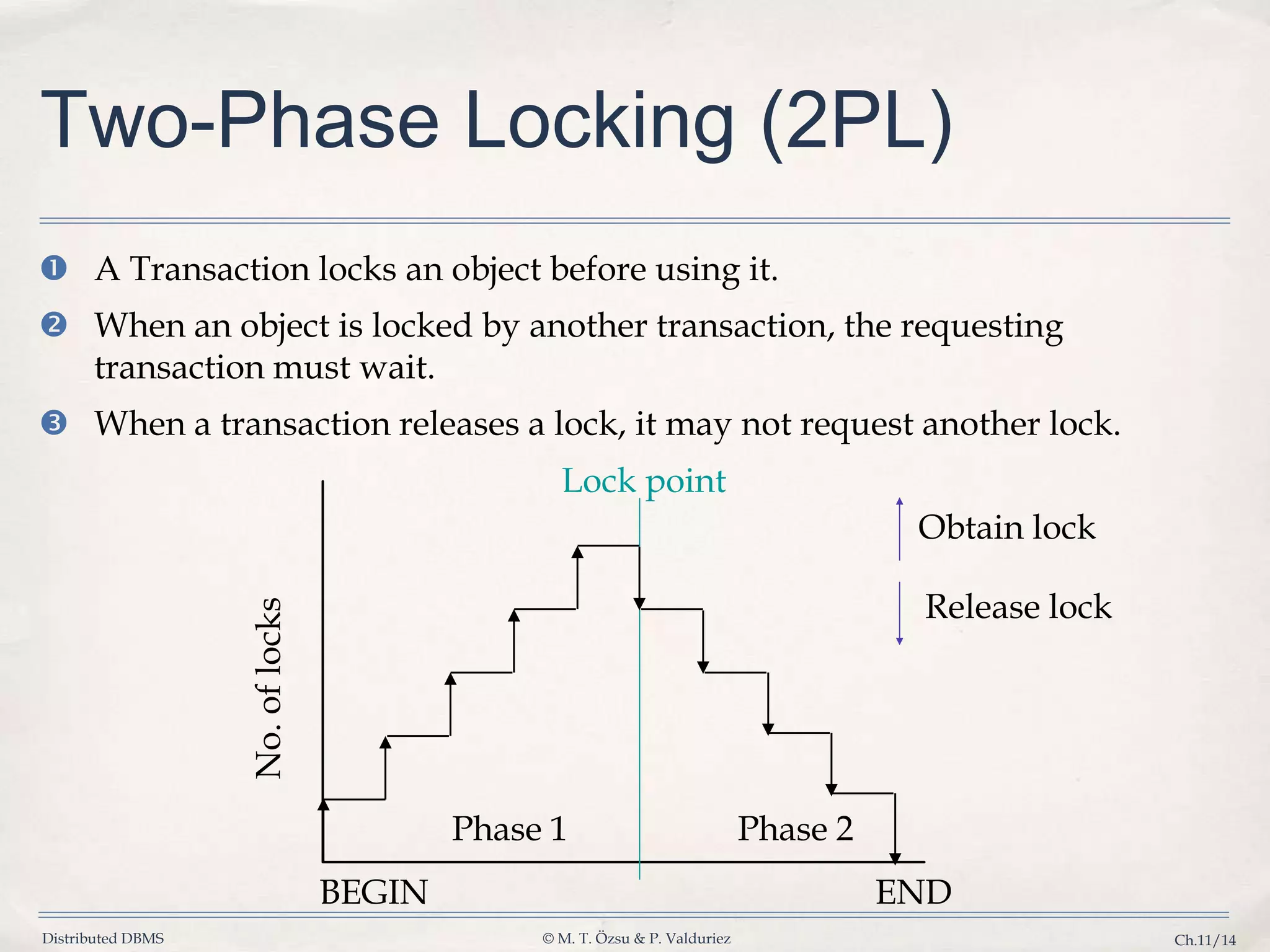 Two-Phase Locking (2PL)

❶ A Transaction locks an object before using it.

❷ When an object is locked by another transaction, the requesting transaction must wait.

❸ When a transaction releases a lock, it may not request another lock.

Lock point

Obtain lock

Release lock

No. of locks

Phase 1

Phase 2

BEGIN

END

Distributed DBMS

© M. T. Özsu & P. Valduriez

Ch.11/14